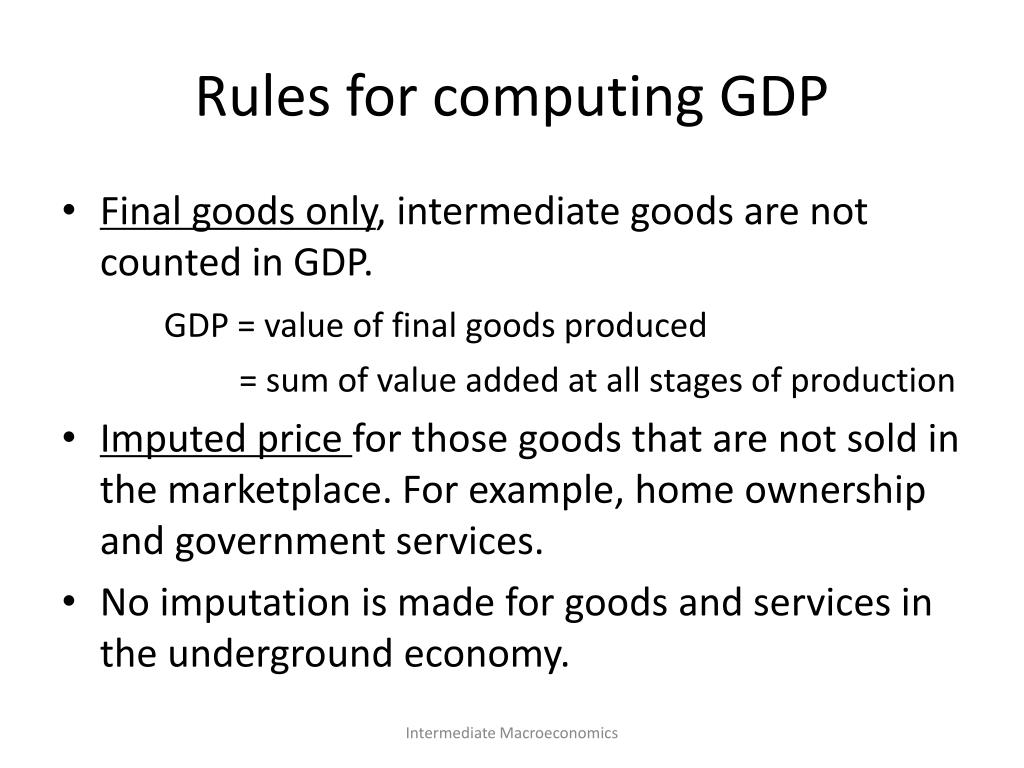 Rules for computing GDP

• Final goods only, intermediate goods are not counted in GDP.

GDP = value of final goods produced

= sum of value added at all stages of production

• Imputed price for those goods that are not sold in the marketplace. For example, home ownership and government services.

• No imputation is made for goods and services in the underground economy.

Intermediate Macroeconomics